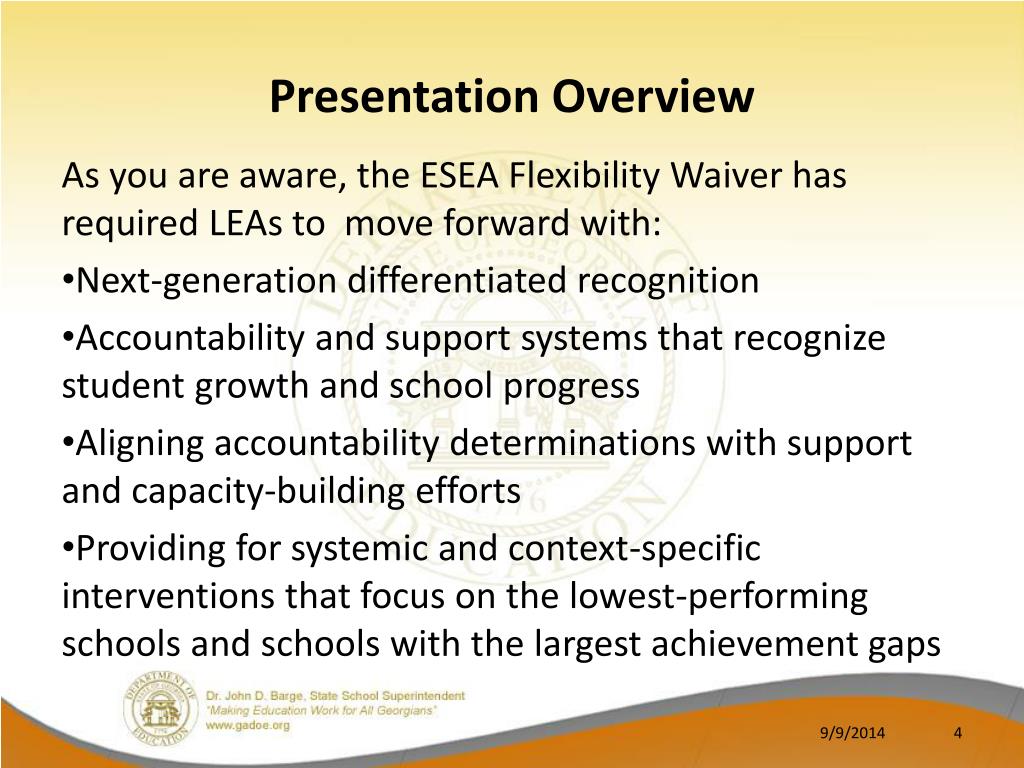 Presentation Overview

As you are aware, the ESEA Flexibility Waiver has required LEAs to move forward with:

•Next-generation differentiated recognition

•Accountability and support systems that recognize student growth and school progress

•Aligning accountability determinations with support and capacity-building efforts

•Providing for systemic and context-specific interventions that focus on the lowest-performing schools and schools with the largest achievement gaps

DEPARTMENT OF EDUCATION

Dr. John D. Barge, State School Superintendent
"Making Education Work for All Georgians"
www.gadoe.org

9/9/2014

4